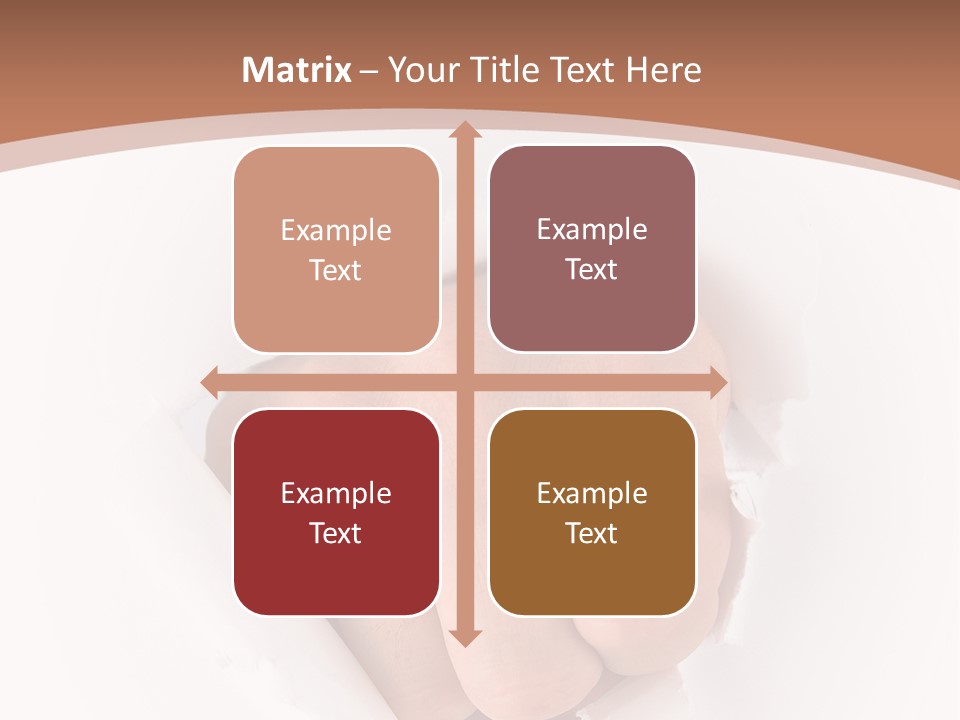 Matrix – Your Title Text Here

Example Text

Example Text

Example Text

Example Text